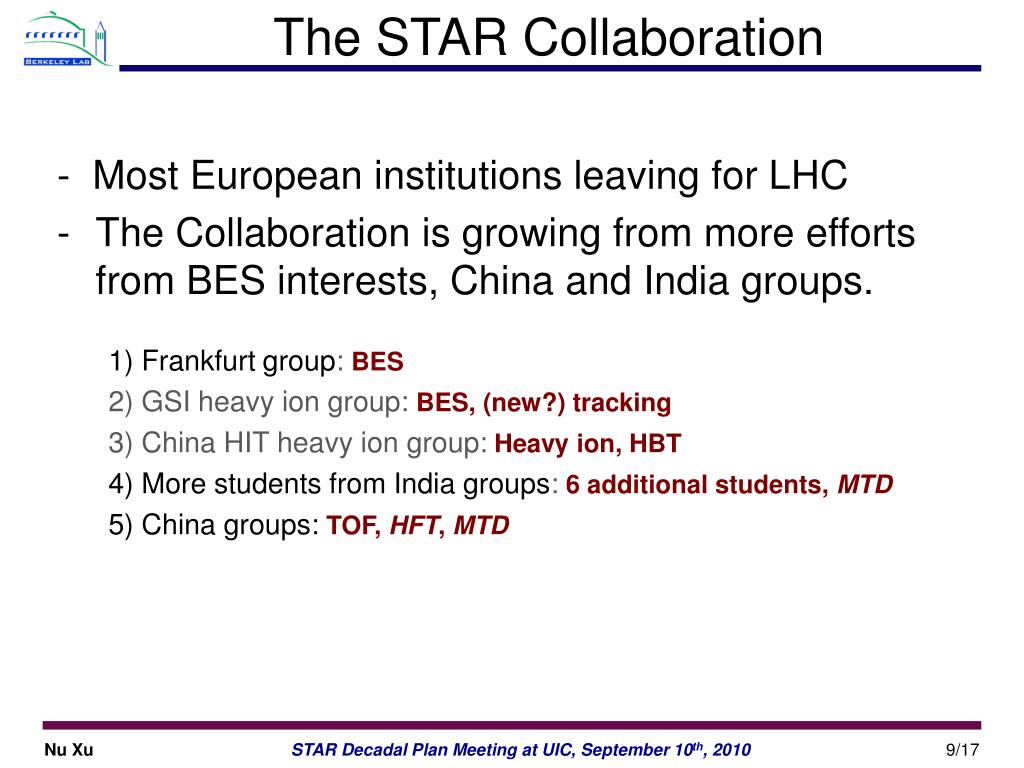 BERKELEY LAB

The STAR Collaboration

- Most European institutions leaving for LHC
- The Collaboration is growing from more efforts from BES interests, China and India groups.

1) Frankfurt group: BES
2) GSI heavy ion group: BES, (new?) tracking
3) China HIT heavy ion group: Heavy ion, HBT
4) More students from India groups: 6 additional students, MTD
5) China groups: TOF, HFT, MTD

Nu Xu STAR Decadal Plan Meeting at UIC, September 10$^{th}$, 2010 9/17